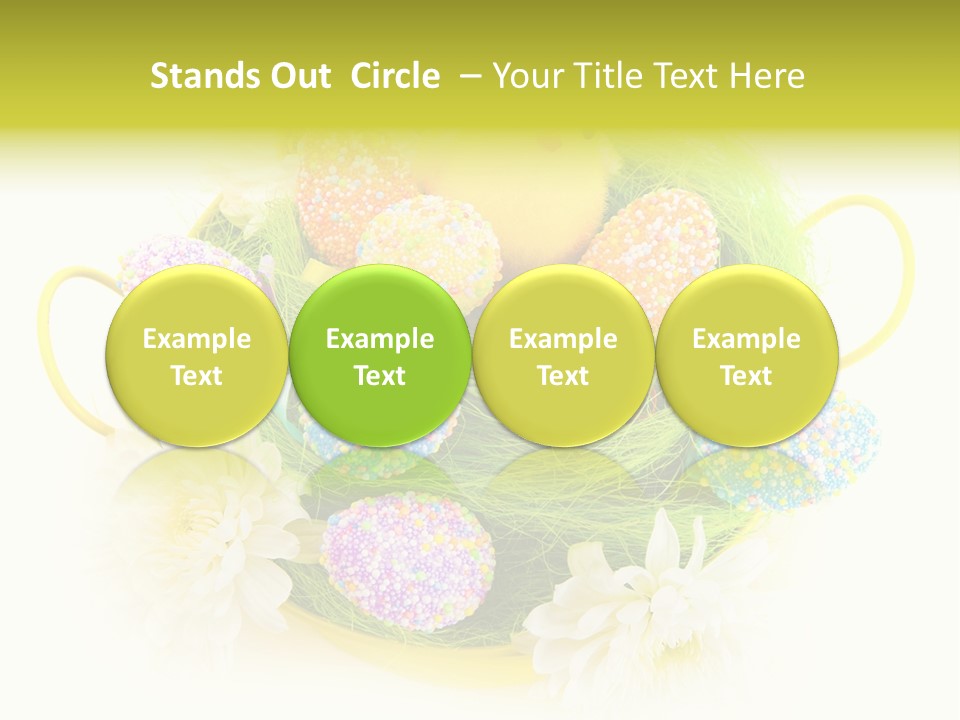 Stands Out Circle – Your Title Text Here

Example Text

Example Text

Example Text

Example Text